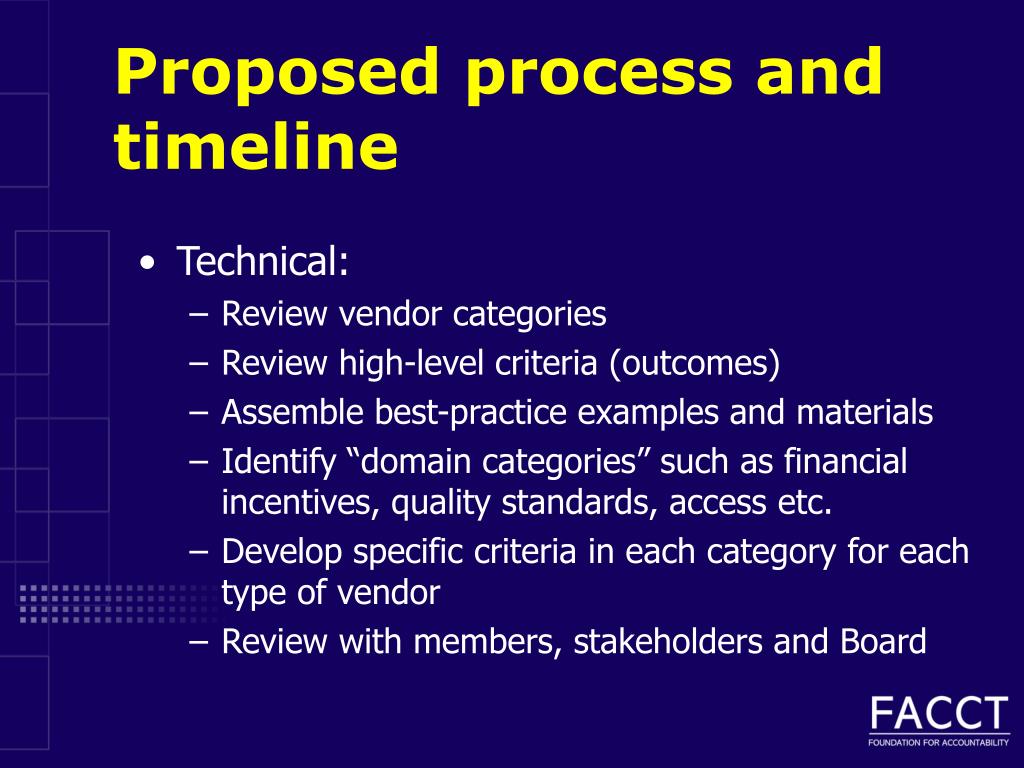 Proposed process and timeline

• Technical:
– Review vendor categories
– Review high-level criteria (outcomes)
– Assemble best-practice examples and materials
– Identify “domain categories” such as financial incentives, quality standards, access etc.
– Develop specific criteria in each category for each type of vendor
– Review with members, stakeholders and Board

FACCT
FOUNDATION FOR ACCOUNTABILITY